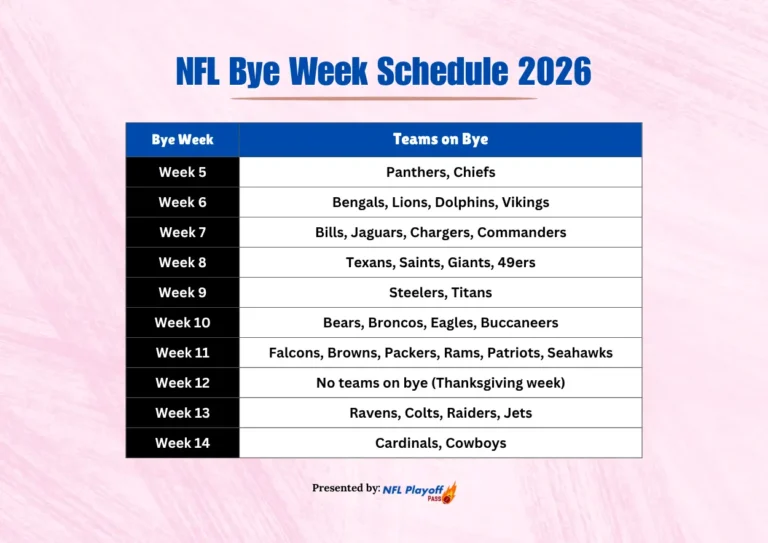 NFL Bye Week Schedule 2026

| Bye Week | Teams on Bye |
|---|---|
| Week 5 | Panthers, Chiefs |
| Week 6 | Bengals, Lions, Dolphins, Vikings |
| Week 7 | Bills, Jaguars, Chargers, Commanders |
| Week 8 | Texans, Saints, Giants, 49ers |
| Week 9 | Steelers, Titans |
| Week 10 | Bears, Broncos, Eagles, Buccaneers |
| Week 11 | Falcons, Browns, Packers, Rams, Patriots, Seahawks |
| Week 12 | No teams on bye (Thanksgiving week) |
| Week 13 | Ravens, Colts, Raiders, Jets |
| Week 14 | Cardinals, Cowboys |

Presented by: NFL Playoff PASS